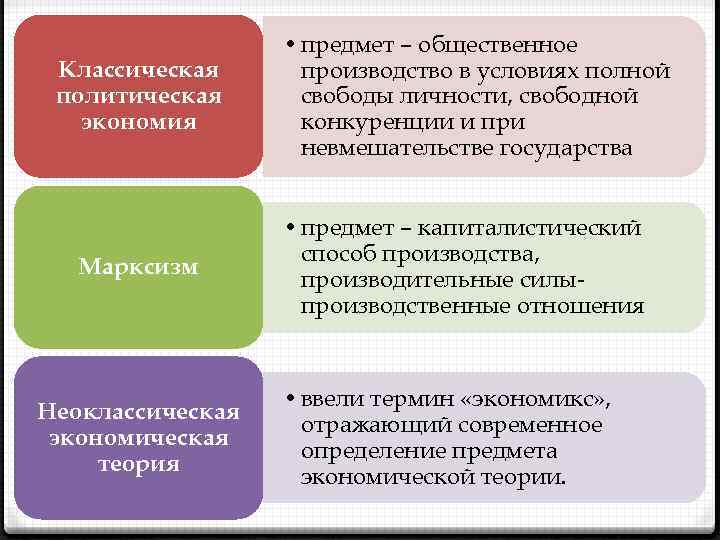 Классическая политическая экономия

• предмет – общественное производство в условиях полной свободы личности, свободной конкуренции и при невмешательстве государства

Марксизм

• предмет – капиталистический способ производства, производительные силы-производственные отношения

Неоклассическая экономическая теория

• ввели термин «экономикс», отражающий современное определение предмета экономической теории.